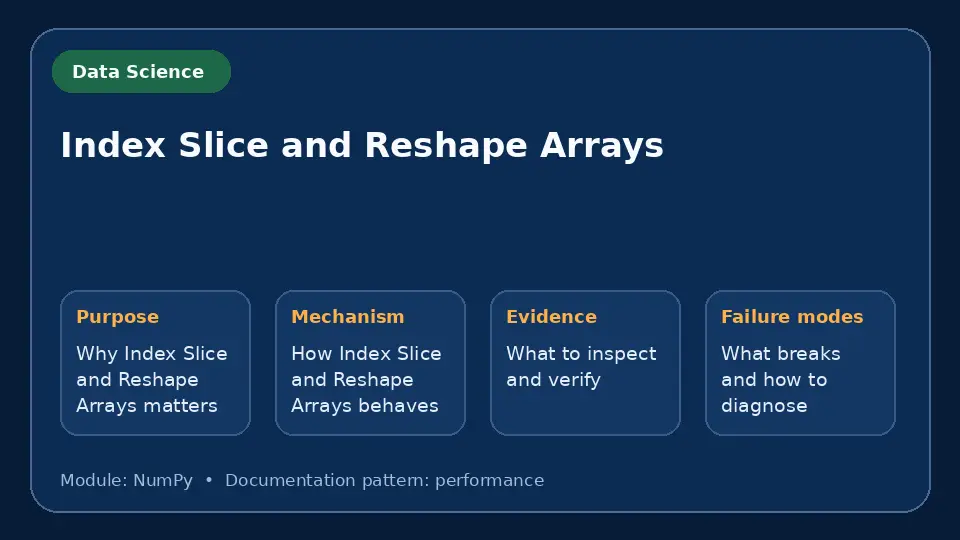 Data Science

Index Slice and Reshape Arrays

Purpose
Why Index Slice and Reshape Arrays matters

Mechanism
How Index Slice and Reshape Arrays behaves

Evidence
What to inspect and verify

Failure modes
What breaks and how to diagnose

Module: NumPy • Documentation pattern: performance